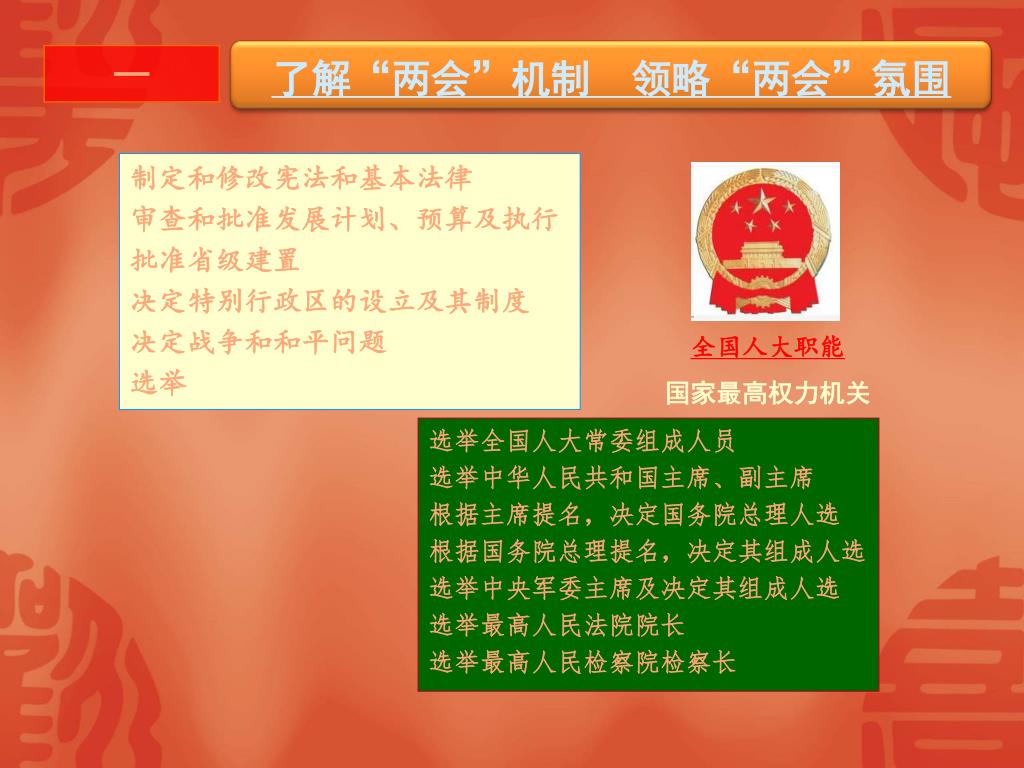 一

了解“两会”机制　领略“两会”氛围

制定和修改宪法和基本法律
审查和批准发展计划、预算及执行
批准省级建置
决定特别行政区的设立及其制度
决定战争和和平问题
选举

全国人大职能

国家最高权力机关

选举全国人大常委组成人员
选举中华人民共和国主席、副主席
根据主席提名，决定国务院总理人选
根据国务院总理提名，决定其组成人选
选举中央军委主席及决定其组成人选
选举最高人民法院院长
选举最高人民检察院检察长